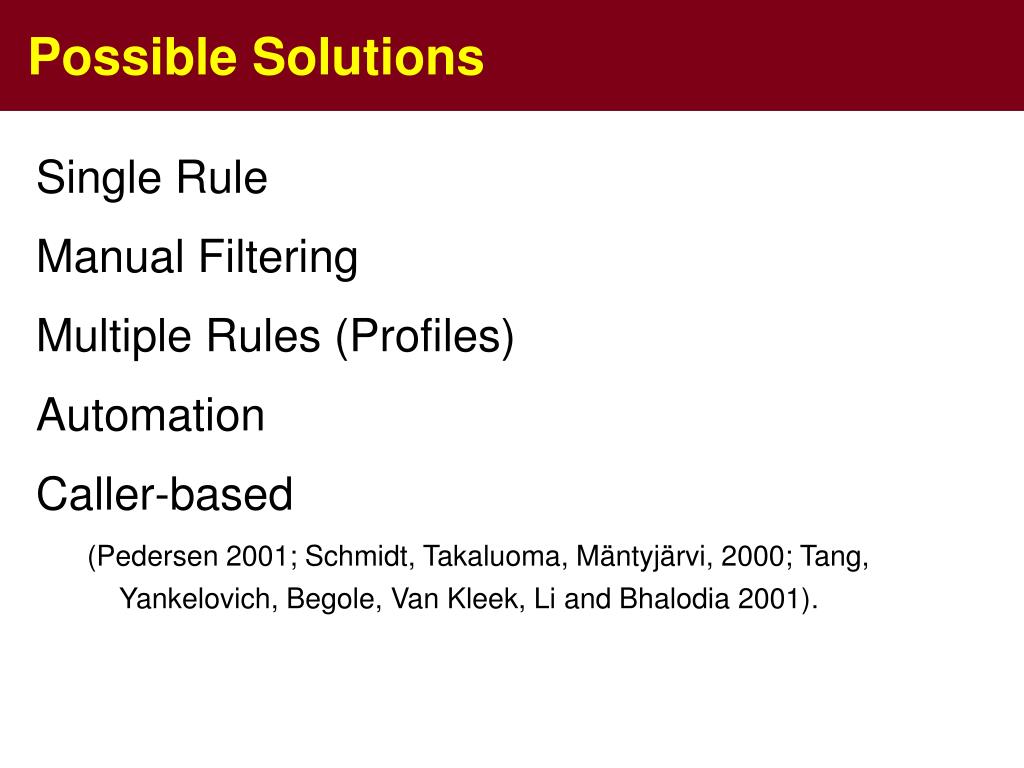 Possible Solutions

Single Rule

Manual Filtering

Multiple Rules (Profiles)

Automation

Caller-based

(Pedersen 2001; Schmidt, Takaluoma, Mäntyjärvi, 2000; Tang, Yankelovich, Begole, Van Kleek, Li and Bhalodia 2001).